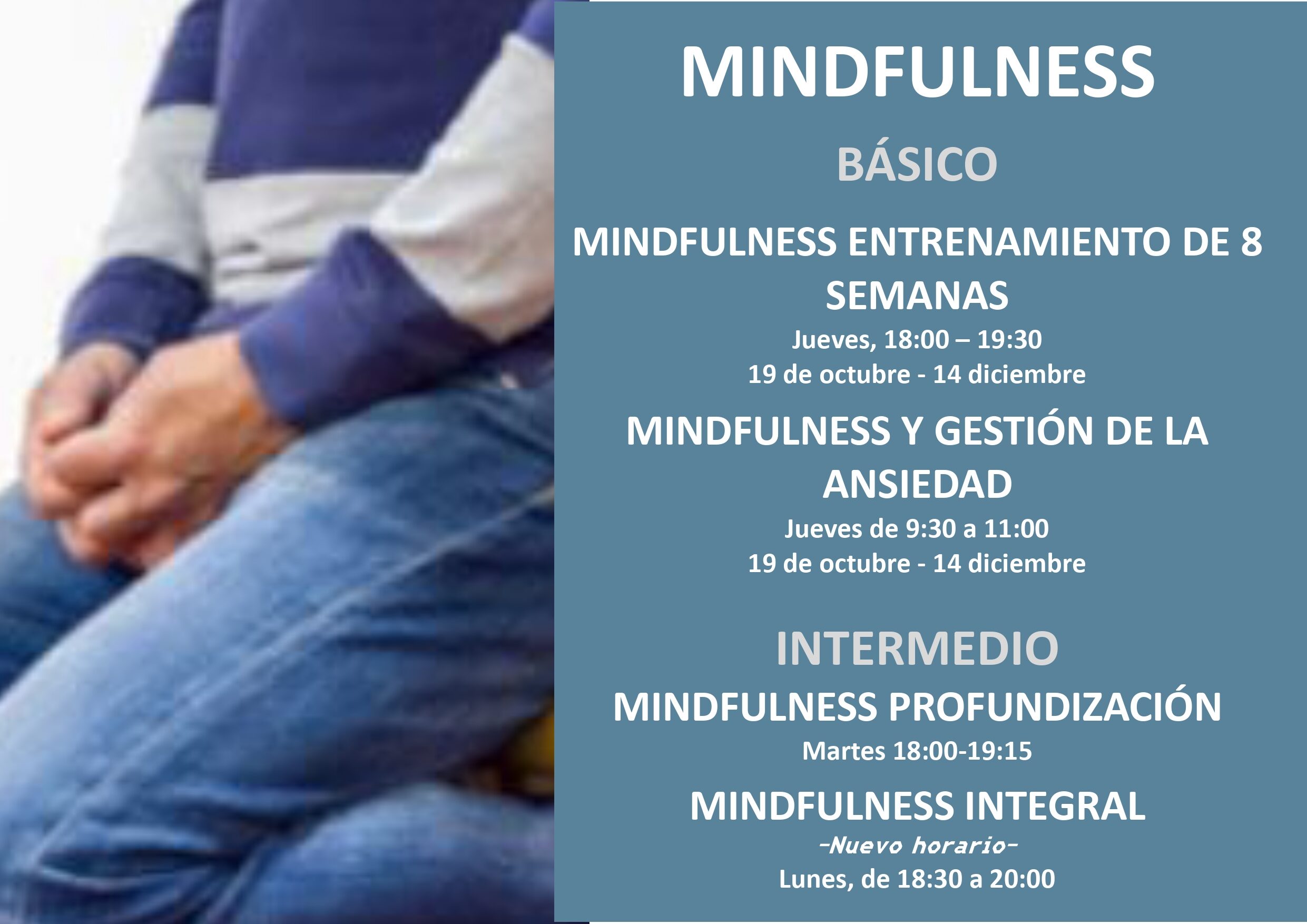 MINDFULNESS

BÁSICO

MINDFULNESS ENTRENAMIENTO DE 8 SEMANAS

Jueves, 18:00 – 19:30
19 de octubre - 14 diciembre

MINDFULNESS Y GESTIÓN DE LA ANSIEDAD

Jueves de 9:30 a 11:00
19 de octubre - 14 diciembre

INTERMEDIO

MINDFULNESS PROFUNDIZACIÓN

Martes 18:00-19:15

MINDFULNESS INTEGRAL

-Nuevo horario-
Lunes, de 18:30 a 20:00